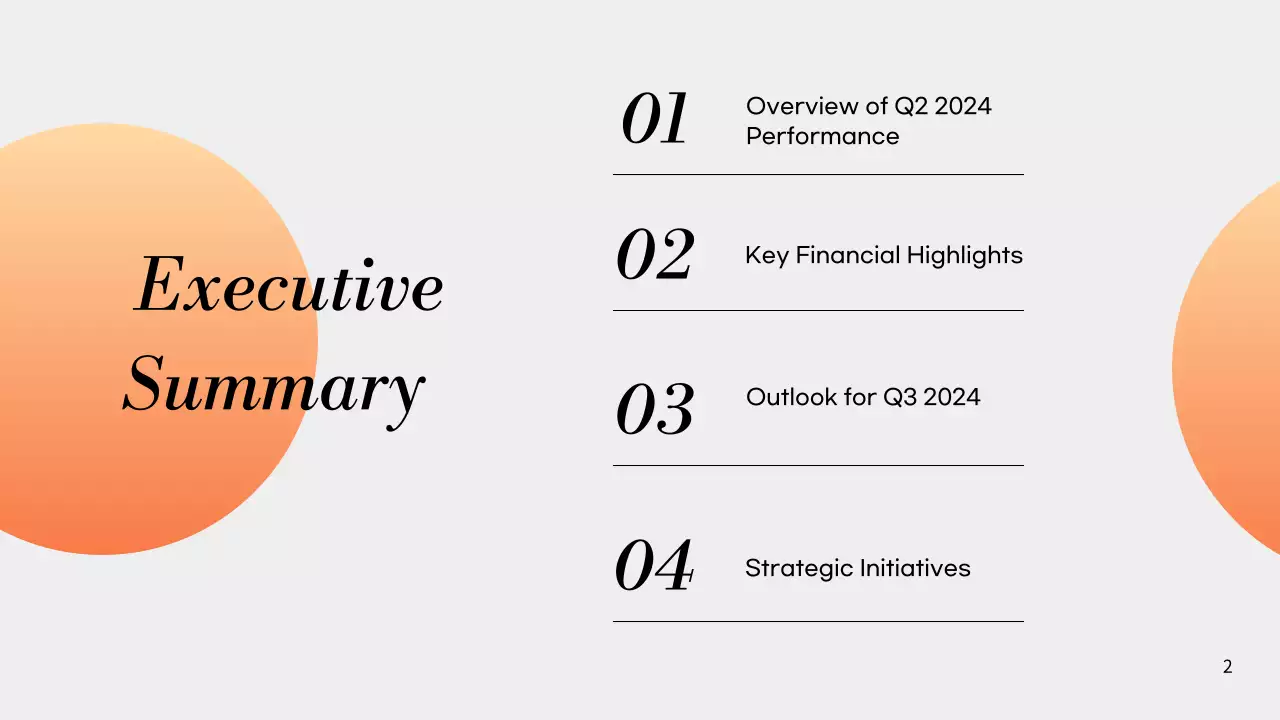 Executive Summary

01 Overview of Q2 2024 Performance

02 Key Financial Highlights

03 Outlook for Q3 2024

04 Strategic Initiatives

2